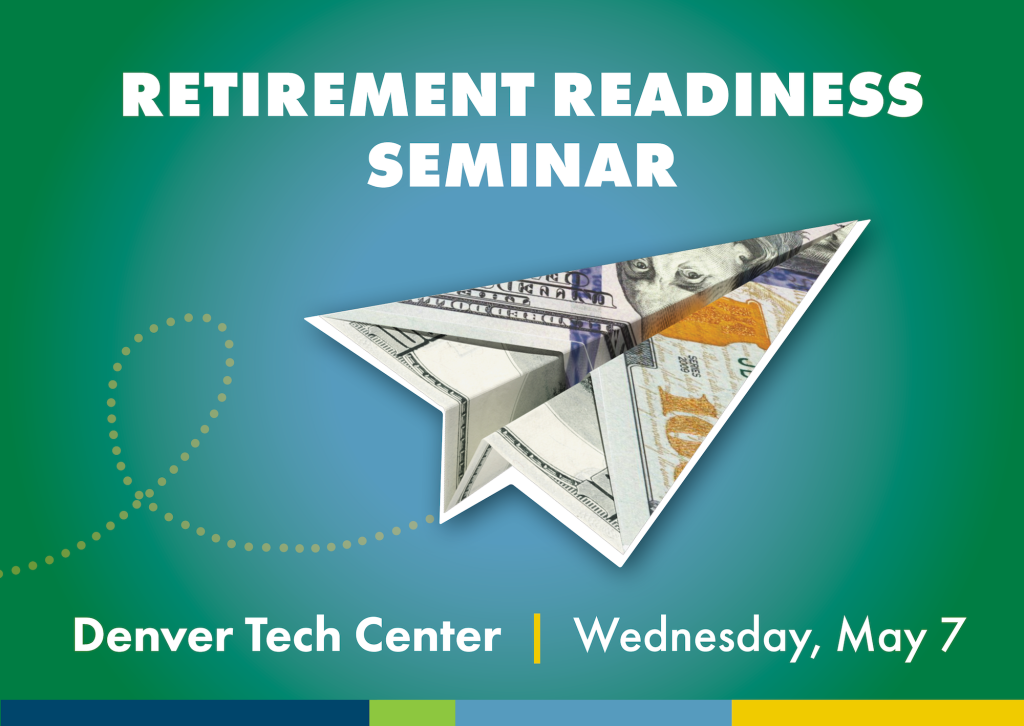 RETIREMENT READINESS SEMINAR

Denver Tech Center | Wednesday, May 7